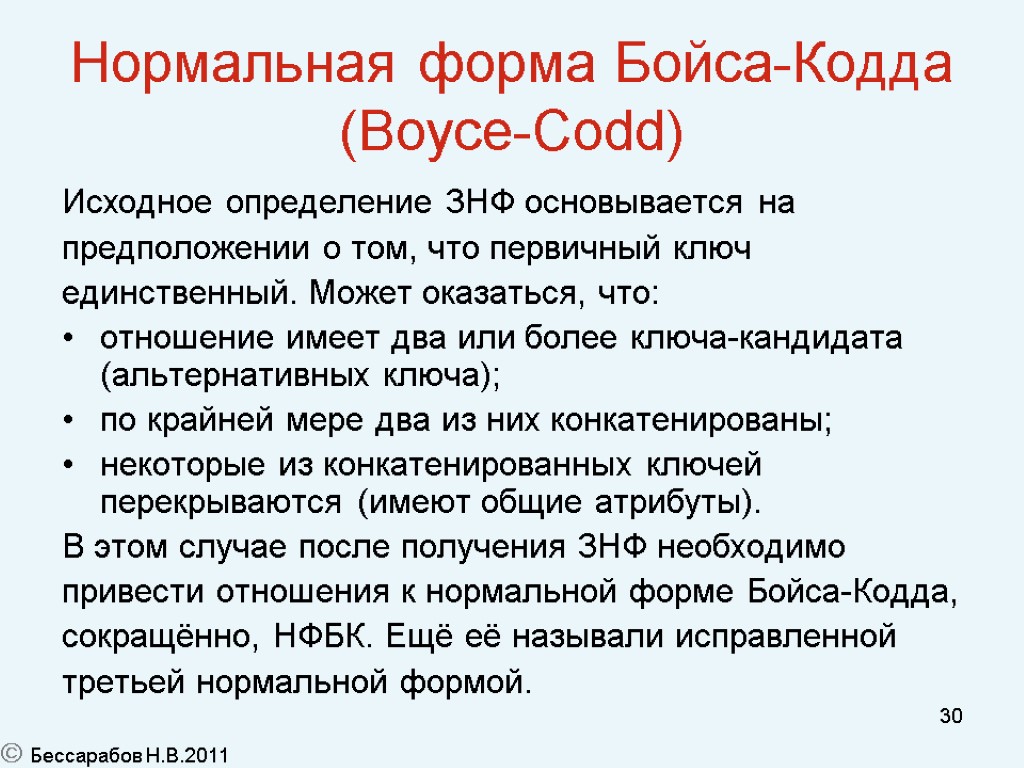 Нормальная форма Бойса-Кодда (Boyce-Codd)

Исходное определение 3НФ основывается на предположении о том, что первичный ключ единственный. Может оказаться, что:

• отношение имеет два или более ключа-кандидата (альтернативных ключа);
• по крайней мере два из них конкатенированы;
• некоторые из конкатенированных ключей перекрываются (имеют общие атрибуты).

В этом случае после получения 3НФ необходимо привести отношения к нормальной форме Бойса-Кодда, сокращённо, НФБК. Ещё её называли исправленной третьей нормальной формой.

30

© Бессарабов Н.В.2011